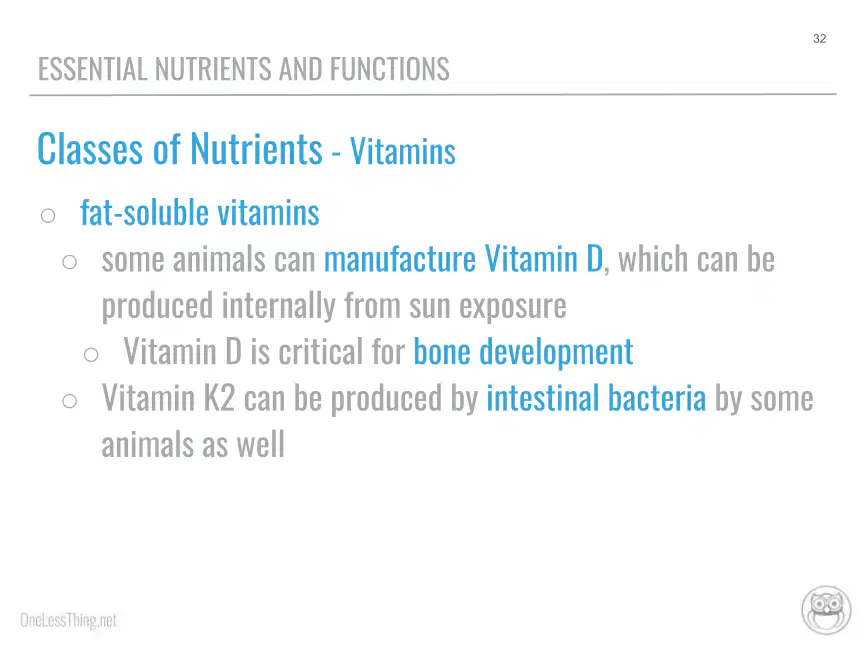 32

ESSENTIAL NUTRIENTS AND FUNCTIONS

Classes of Nutrients - Vitamins

○ fat-soluble vitamins

○ some animals can manufacture Vitamin D, which can be produced internally from sun exposure

○ Vitamin D is critical for bone development

○ Vitamin K2 can be produced by intestinal bacteria by some animals as well

OneLessThing.net